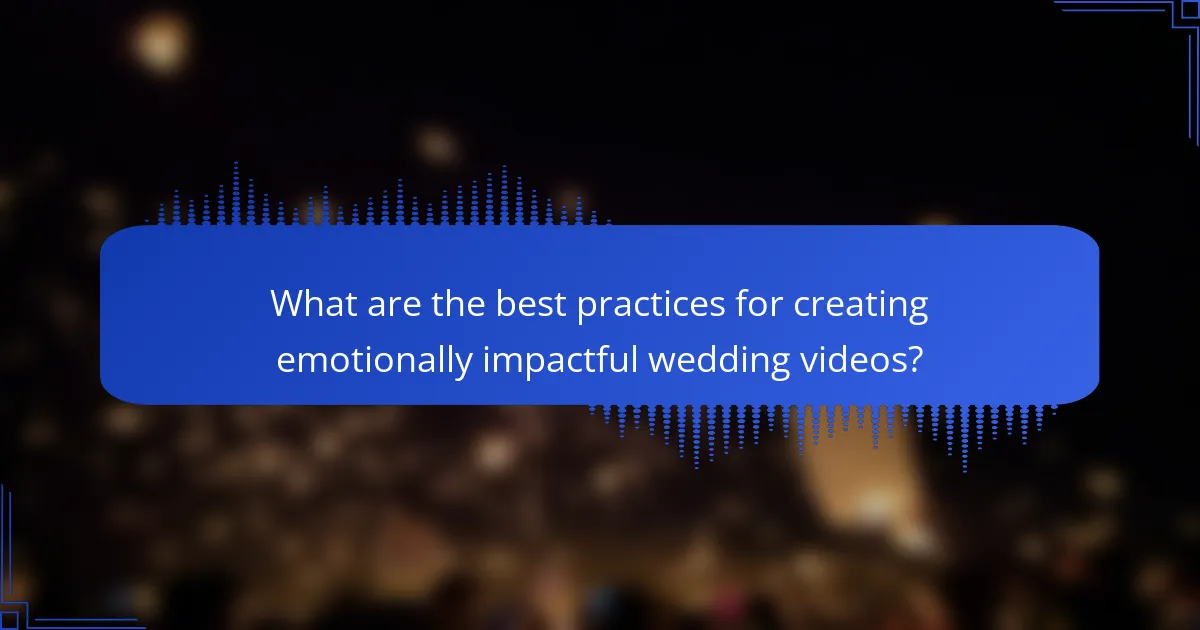 What are the best practices for creating emotionally impactful wedding videos?